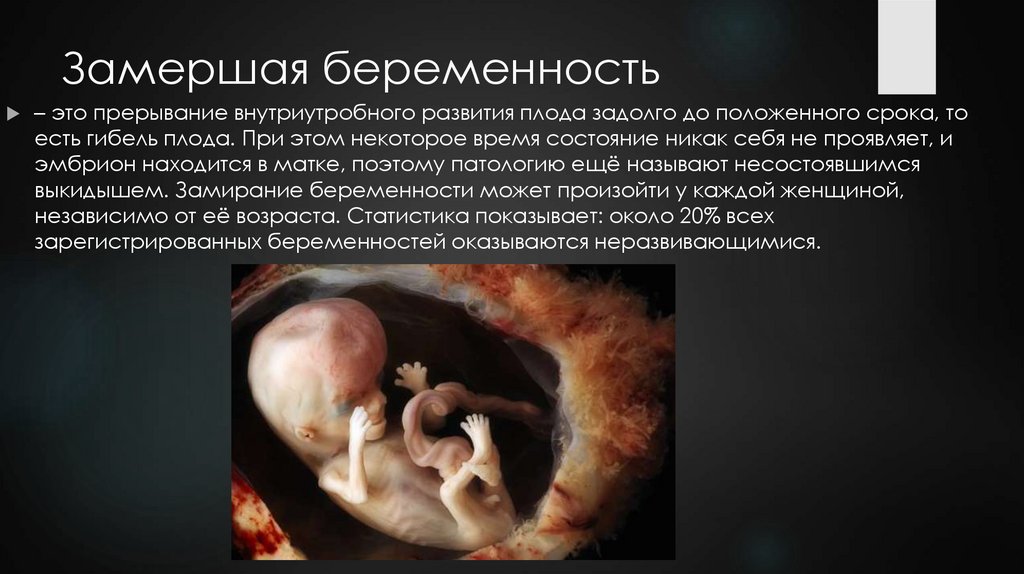 Замершая беременность

– это прерывание внутриутробного развития плода задолго до положенного срока, то есть гибель плода. При этом некоторое время состояние никак себя не проявляет, и эмбрион находится в матке, поэтому патологию ещё называют несостоявшимся выкидышем. Замирание беременности может произойти у каждой женщиной, независимо от её возраста. Статистика показывает: около 20% всех зарегистрированных беременностей оказываются неразвивающимися.